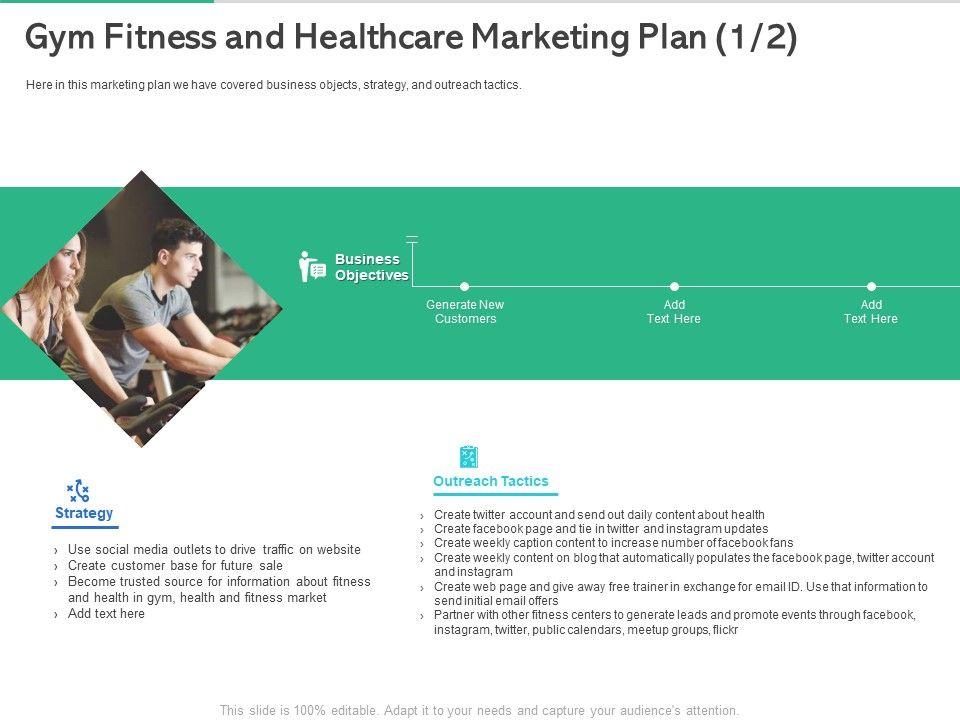 Gym Fitness and Healthcare Marketing Plan (1/2)

Here in this marketing plan we have covered business objects, strategy, and outreach tactics.

Business Objectives

Generate New Customers

Add Text Here

Add Text Here

Strategy

› Use social media outlets to drive traffic on website
› Create customer base for future sale
› Become trusted source for information about fitness and health in gym, health and fitness market
› Add text here

Outreach Tactics

› Create twitter account and send out daily content about health
› Create facebook page and tie in twitter and instagram updates
› Create weekly caption content to increase number of facebook fans
› Create weekly content on blog that automatically populates the facebook page, twitter account and instagram
› Create web page and give away free trainer in exchange for email ID. Use that information to send initial email offers
› Partner with other fitness centers to generate leads and promote events through facebook, instagram, twitter, public calendars, meetup groups, flickr

This slide is 100% editable. Adapt it to your needs and capture your audience's attention.